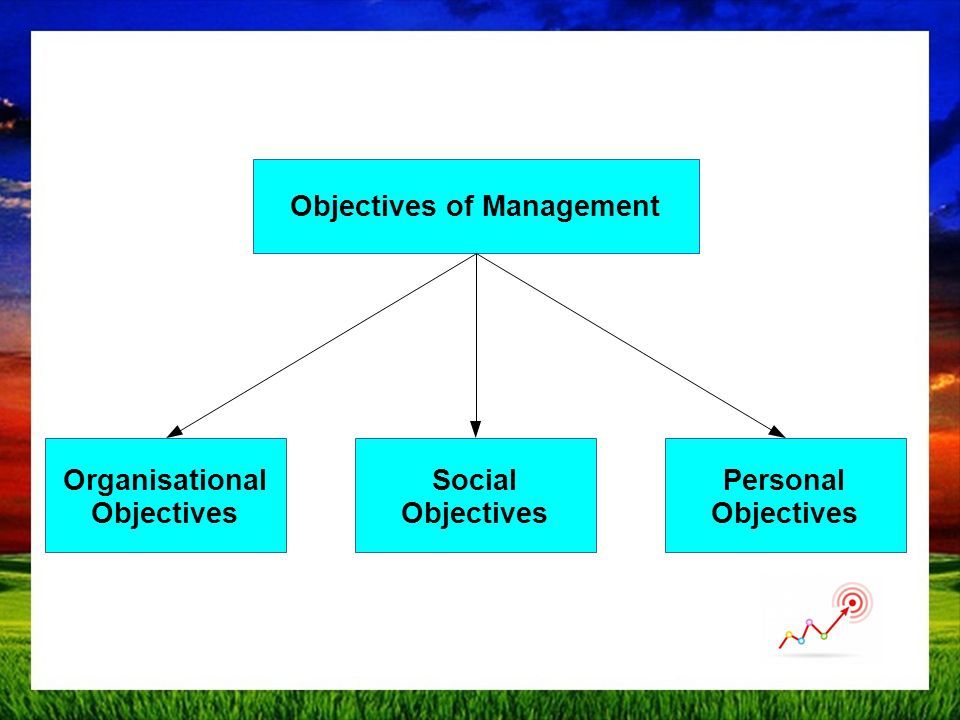 Objectives of Management

Organisational Objectives

Social Objectives

Personal Objectives